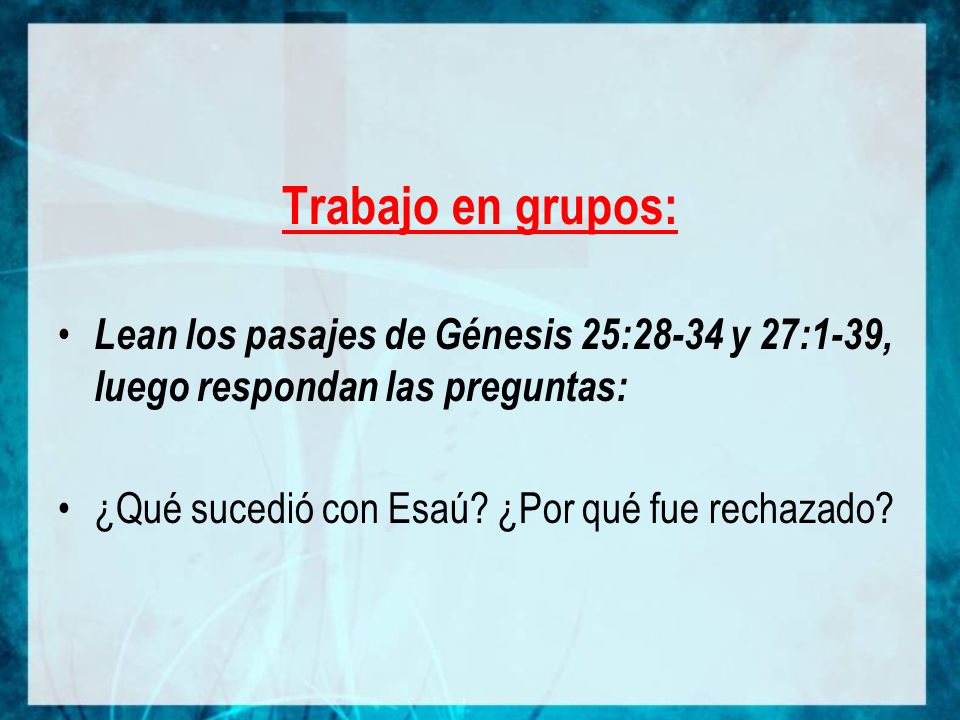 Trabajo en grupos:

• Lean los pasajes de Génesis 25:28-34 y 27:1-39, luego respondan las preguntas:

• ¿Qué sucedió con Esaú? ¿Por qué fue rechazado?